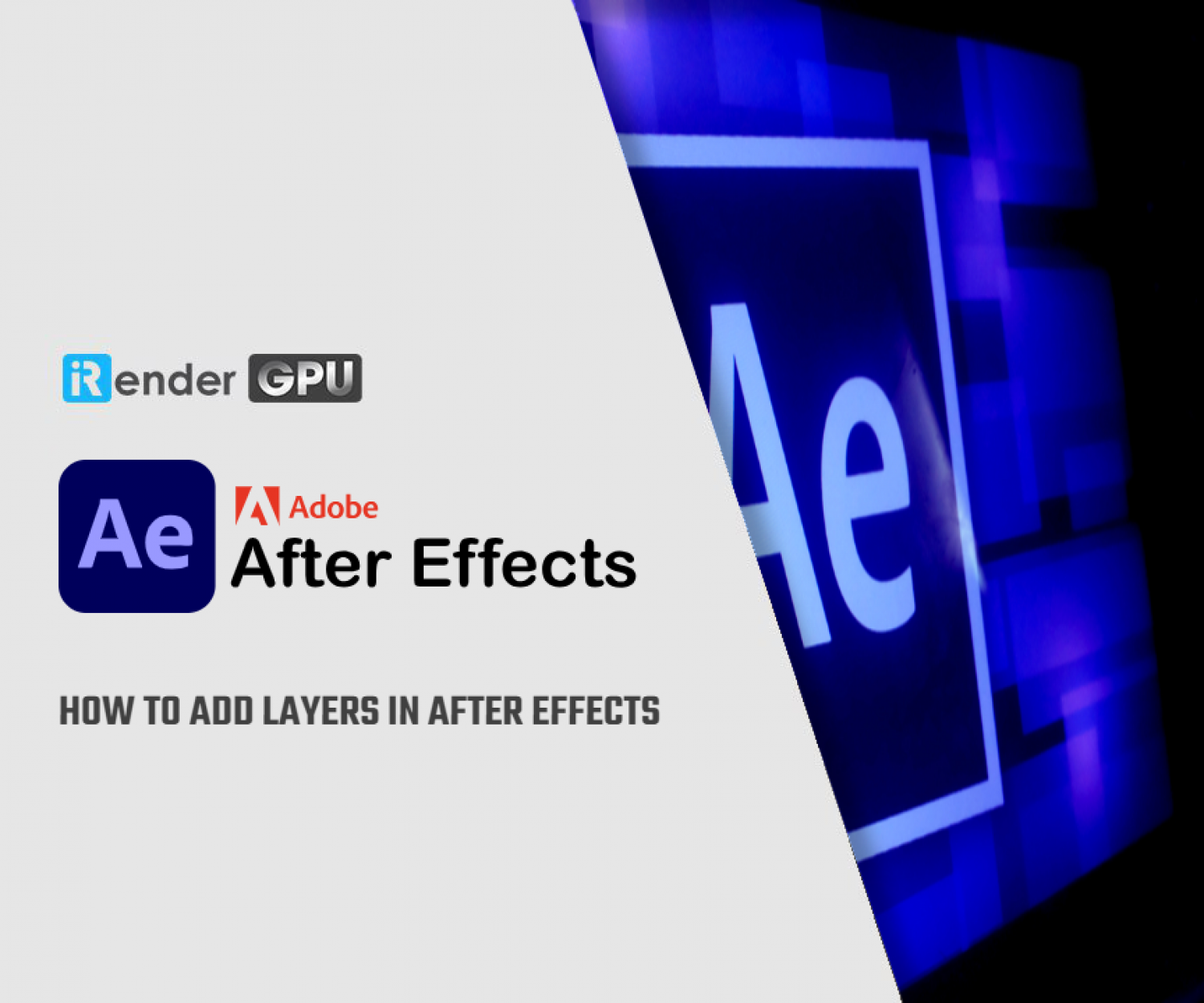 iRender GPU

Ae Adobe After Effects

HOW TO ADD LAYERS IN AFTER EFFECTS

Ae